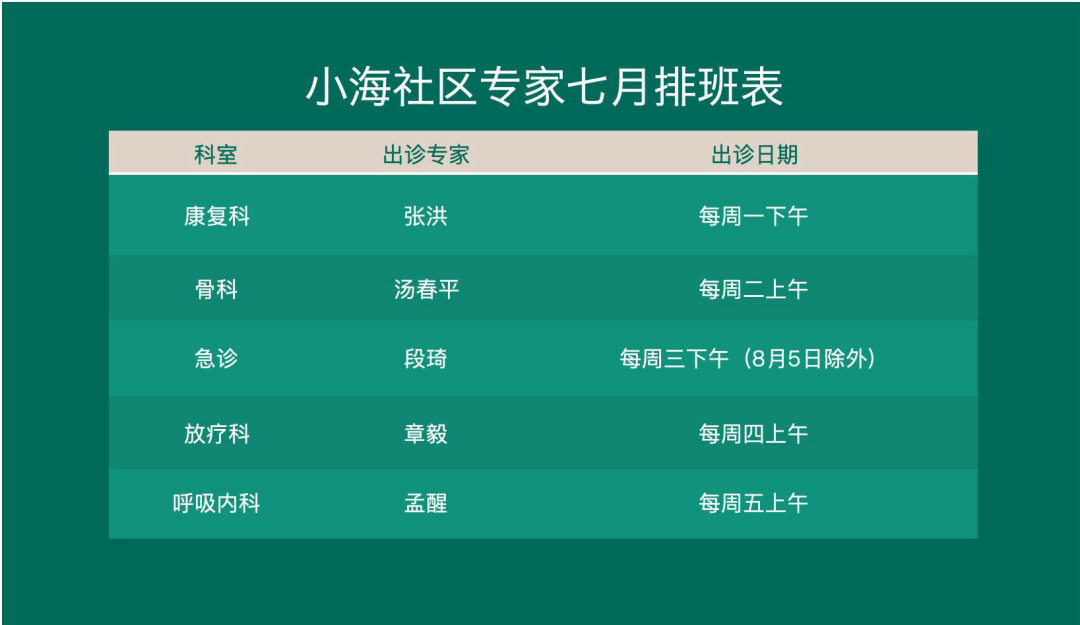 小海社区专家七月排班表

| 科室 | 出诊专家 | 出诊日期 |
|---|---|---|
| 康复科 | 张洪 | 每周一下午 |
| 骨科 | 汤春平 | 每周二上午 |
| 急诊 | 段琦 | 每周三下午（8月5日除外） |
| 放疗科 | 章毅 | 每周四上午 |
| 呼吸内科 | 孟醒 | 每周五上午 |